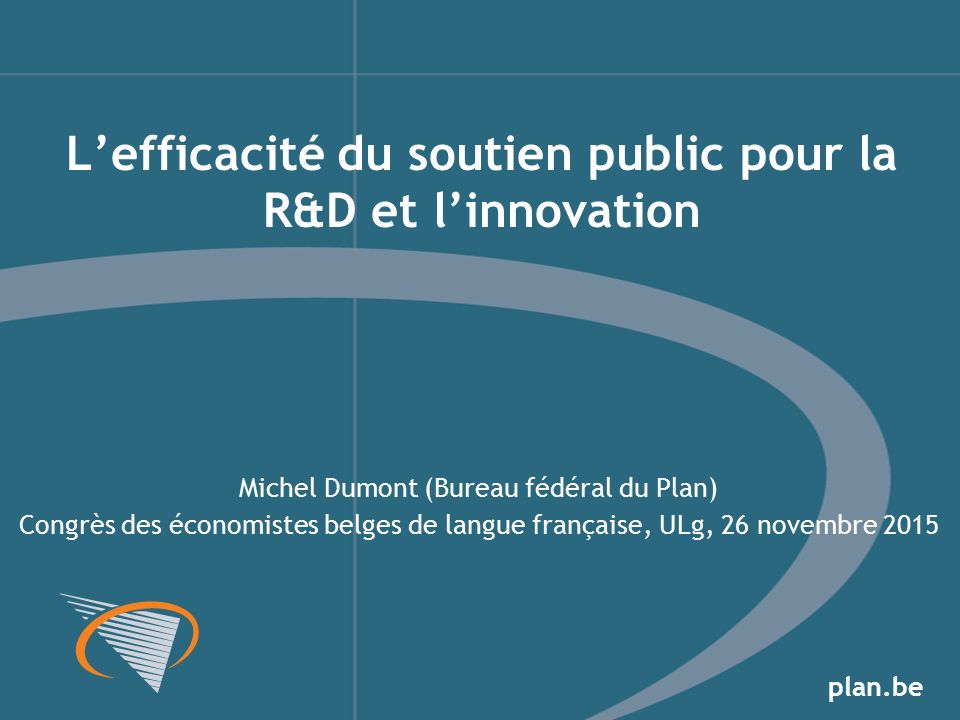 L’efficacité du soutien public pour la R&D et l’innovation

Michel Dumont (Bureau fédéral du Plan)
Congrès des économistes belges de langue française, ULg, 26 novembre 2015

plan.be